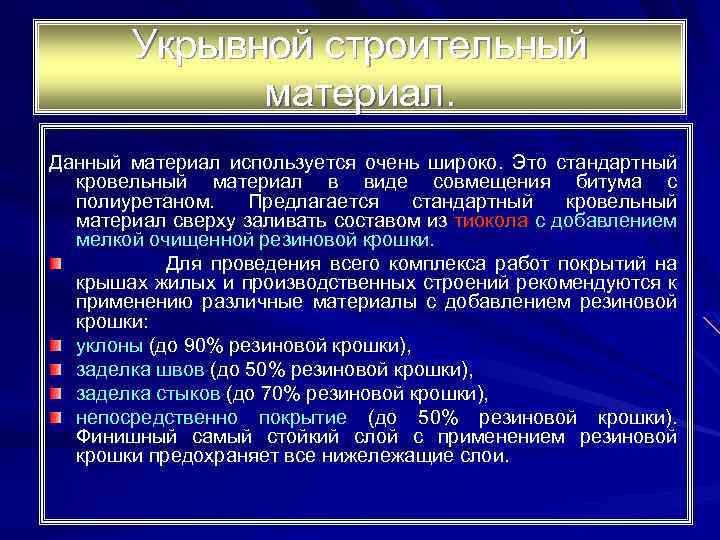 Укрывной строительный материал.

Данный материал используется очень широко. Это стандартный кровельный материал в виде совмещения битума с полиуретаном. Предлагается стандартный кровельный материал сверху заливать составом из тиокола с добавлением мелкой очищенной резиновой крошки.

Для проведения всего комплекса работ покрытий на крышах жилых и производственных строений рекомендуются к применению различные материалы с добавлением резиновой крошки:

уклоны (до 90% резиновой крошки),

заделка швов (до 50% резиновой крошки),

заделка стыков (до 70% резиновой крошки),

непосредственно покрытие (до 50% резиновой крошки). Финишный самый стойкий слой с применением резиновой крошки предохраняет все нижележащие слои.